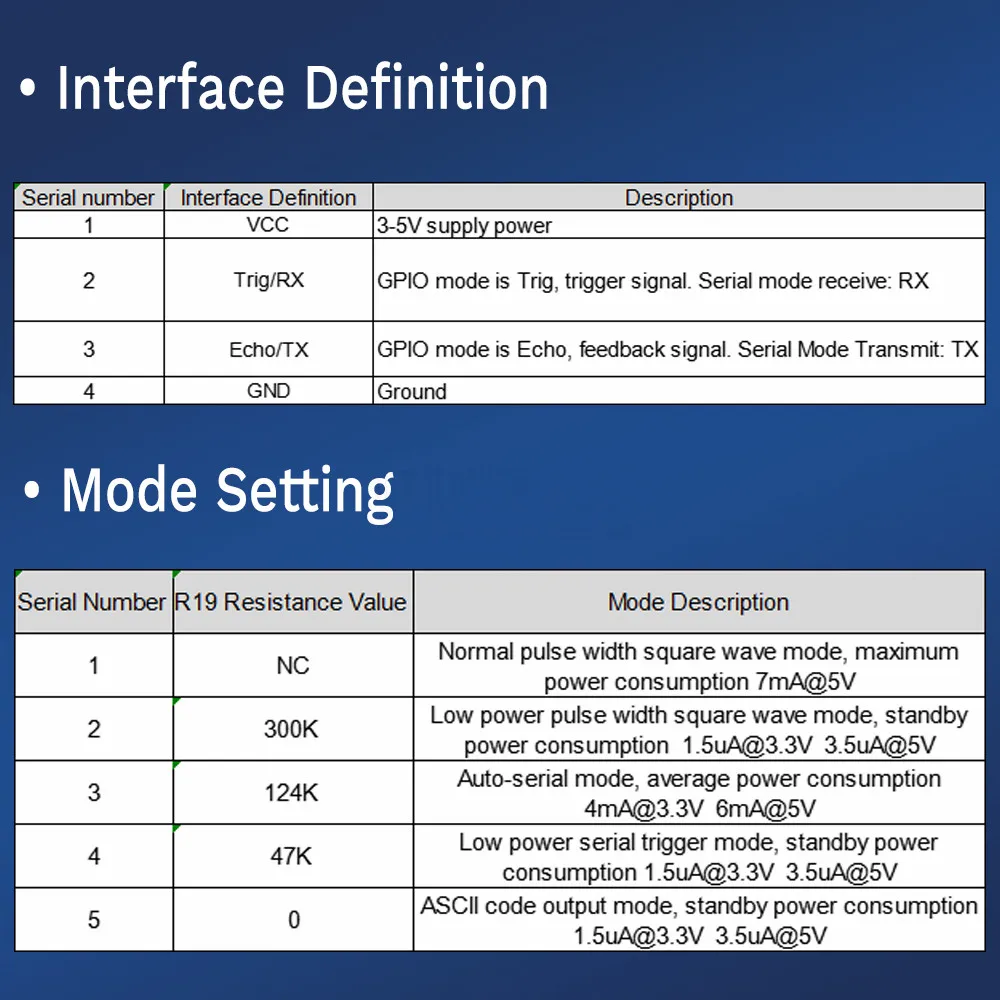 • Interface Definition

| Serial number | Interface Definition | Description |
|---|---|---|
| 1 | VCC | 3-5V supply power |
| 2 | Trig/RX | GPIO mode is Trig, trigger signal. Serial mode receive: RX |
| 3 | Echo/TX | GPIO mode is Echo, feedback signal. Serial Mode Transmit: TX |
| 4 | GND | Ground |

• Mode Setting

| Serial Number | R19 Resistance Value | Mode Description |
|---|---|---|
| 1 | NC | Normal pulse width square wave mode, maximum power consumption 7mA@5V |
| 2 | 300K | Low power pulse width square wave mode, standby power consumption 1.5uA@3.3V 3.5uA@5V |
| 3 | 124K | Auto-serial mode, average power consumption 4mA@3.3V 6mA@5V |
| 4 | 47K | Low power serial trigger mode, standby power consumption 1.5uA@3.3V 3.5uA@5V |
| 5 | 0 | ASCII code output mode, standby power consumption 1.5uA@3.3V 3.5uA@5V |